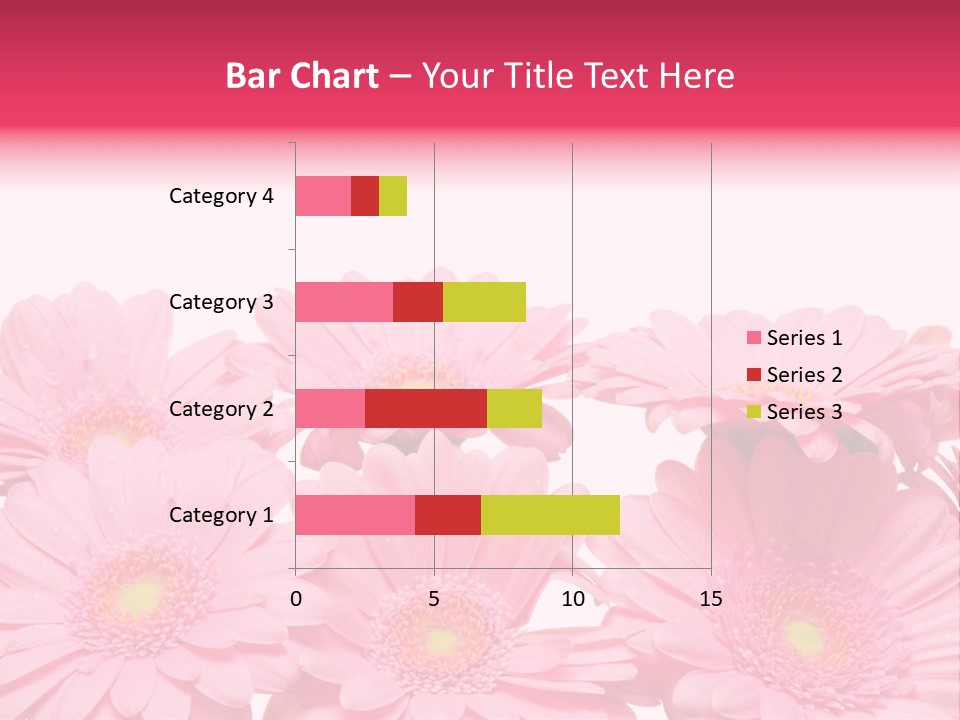 Bar Chart – Your Title Text Here

Category 4
Category 3
Category 2
Category 1

0
5
10
15

Series 1
Series 2
Series 3